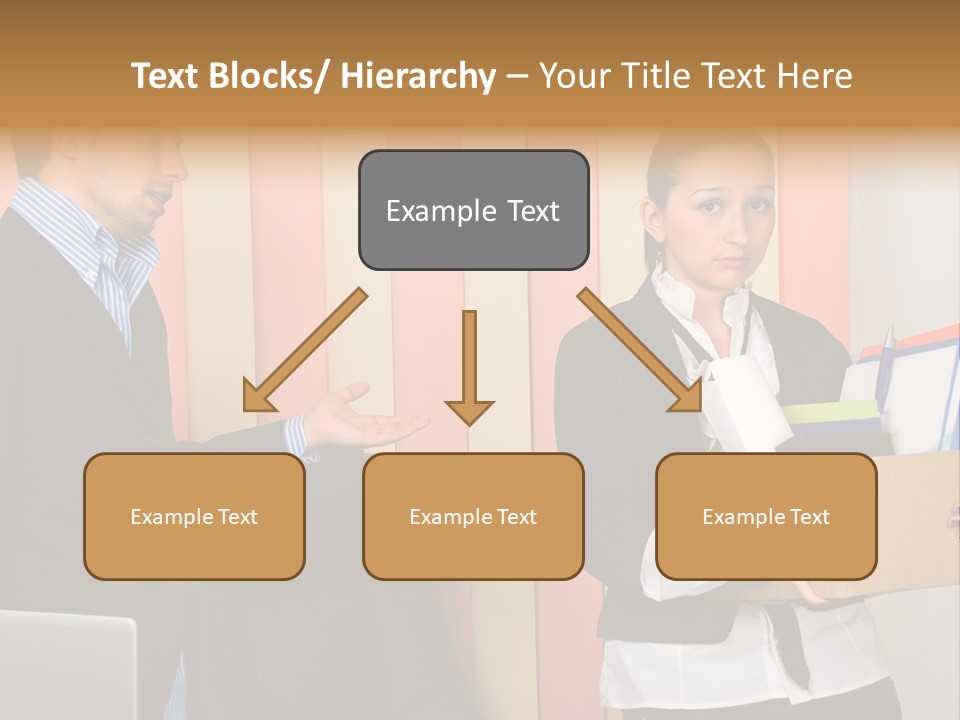 Text Blocks/ Hierarchy – Your Title Text Here

Example Text

Example Text

Example Text

Example Text